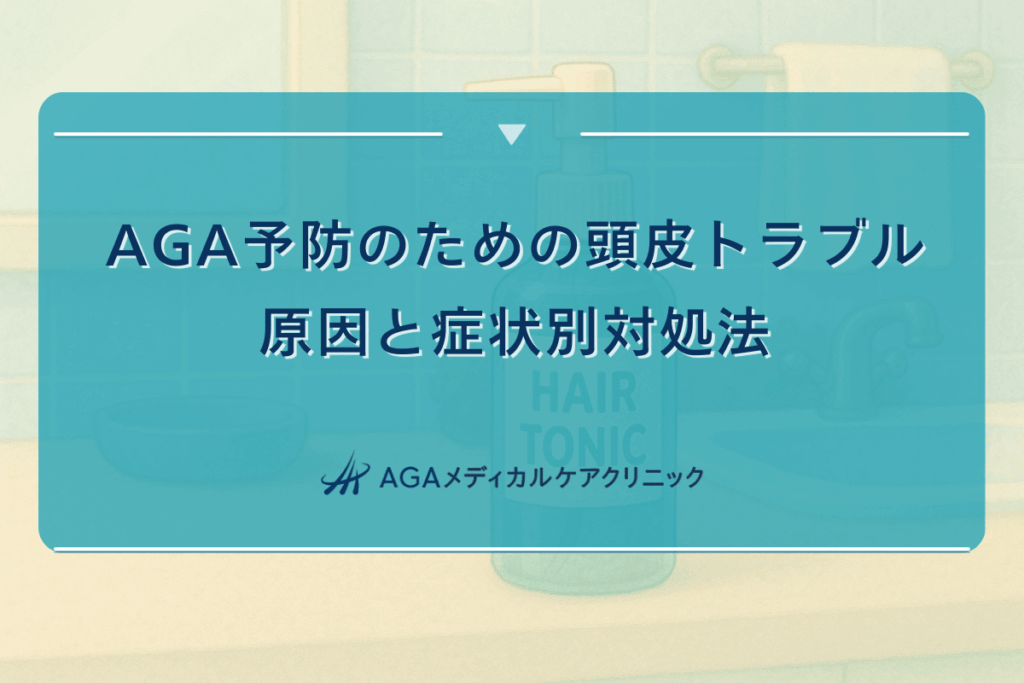 AGA予防のための頭皮トラブル
原因と症状別対処法

HAIR
TONIC

AGAメディカルケアクリニック